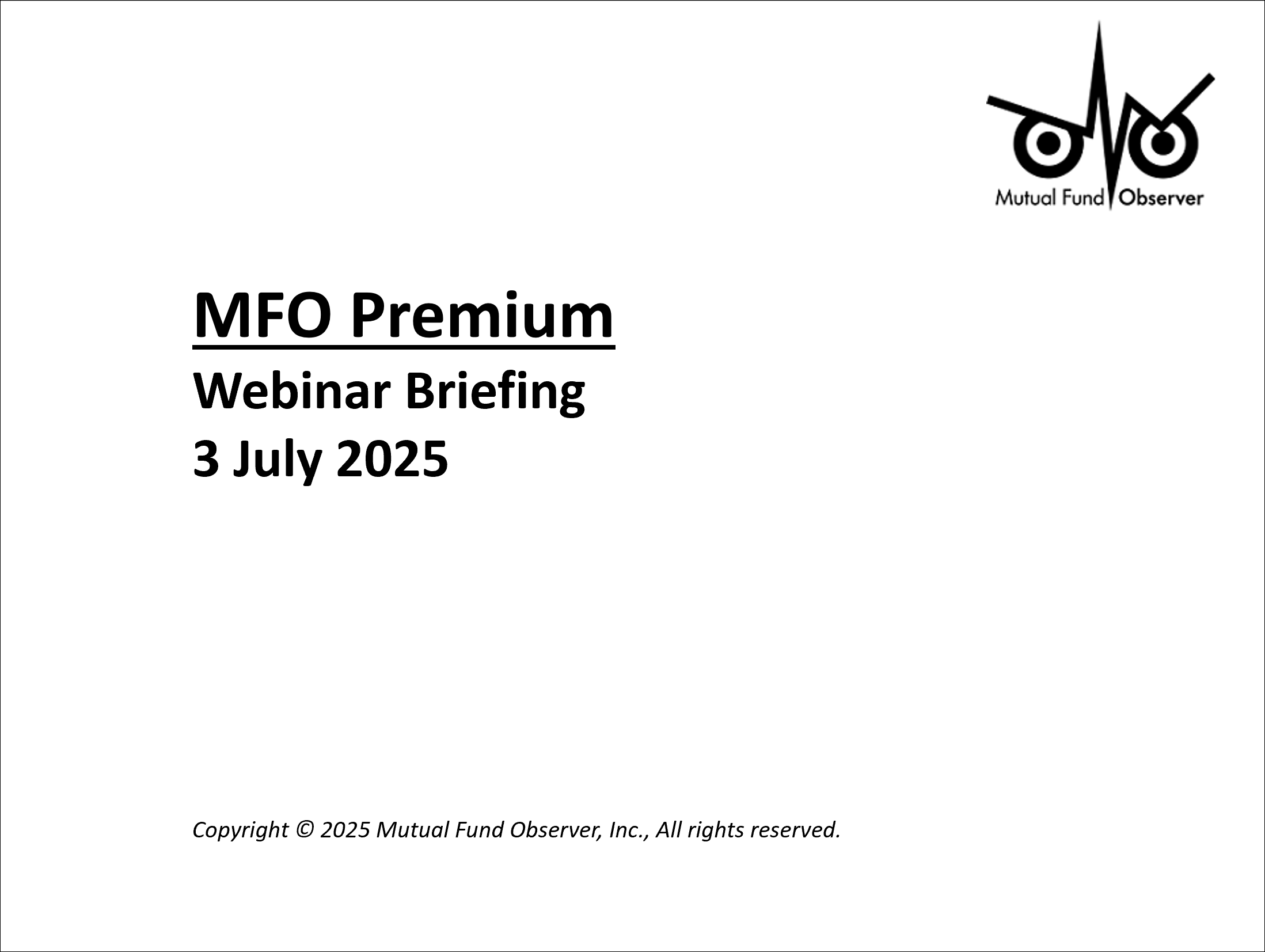 Mutual Fund Observer

MFO Premium

Webinar Briefing

3 July 2025

Copyright © 2025 Mutual Fund Observer, Inc., All rights reserved.